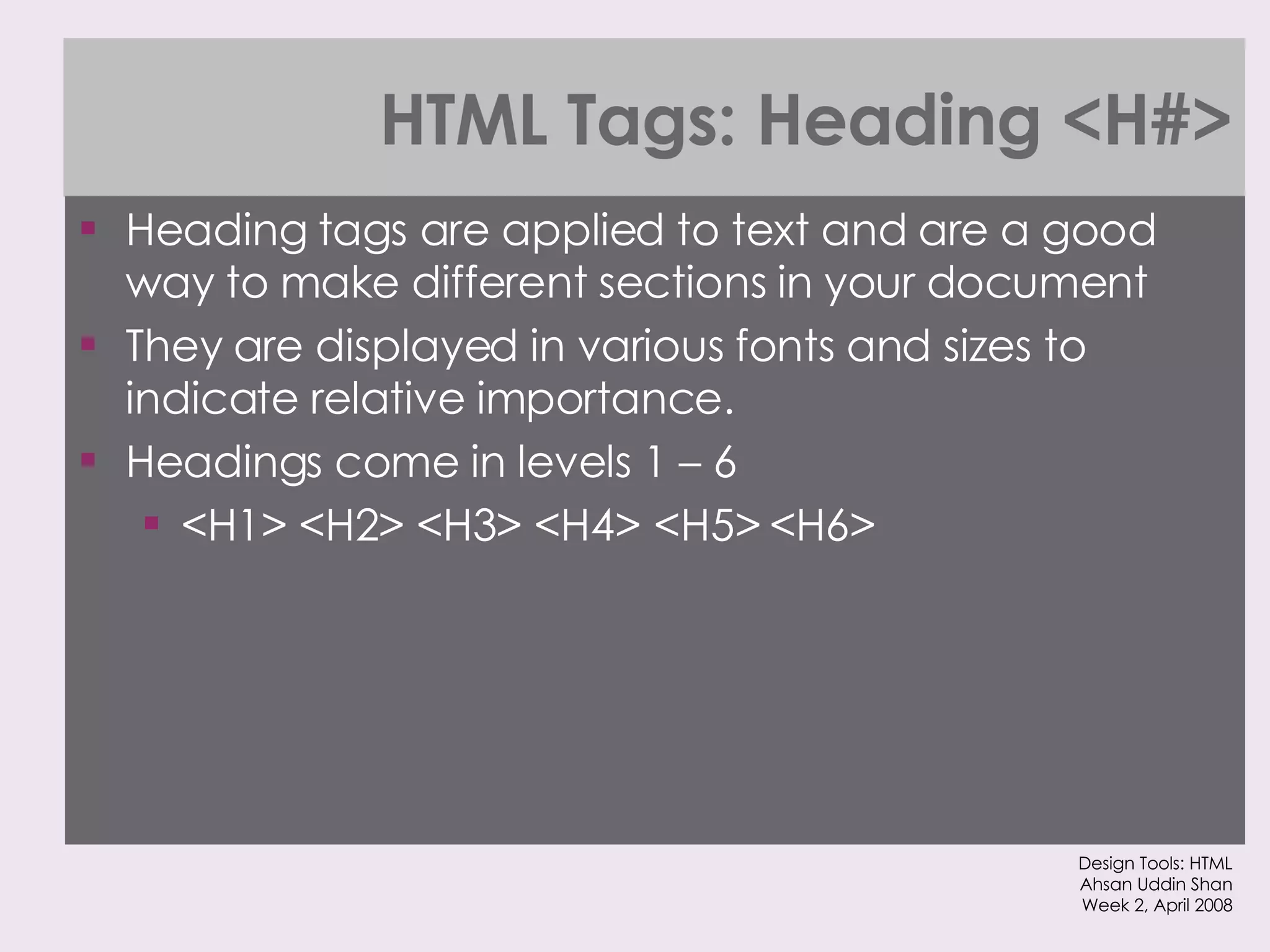 HTML Tags: Heading <H#>

- Heading tags are applied to text and are a good way to make different sections in your document
- They are displayed in various fonts and sizes to indicate relative importance.
- Headings come in levels 1 – 6
  - <H1> <H2> <H3> <H4> <H5> <H6>

Design Tools: HTML
Ahsan Uddin Shan
Week 2, April 2008